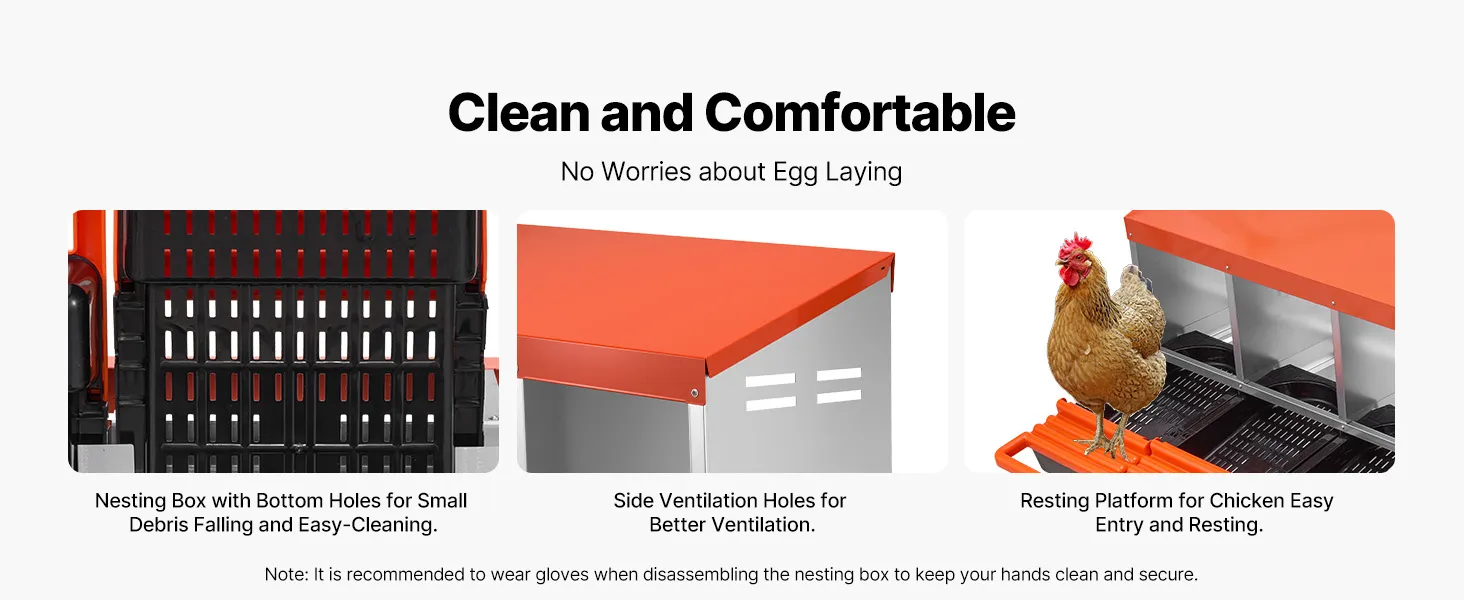 Clean and Comfortable

No Worries about Egg Laying

Nesting Box with Bottom Holes for Small Debris Falling and Easy-Cleaning.

Side Ventilation Holes for Better Ventilation.

Resting Platform for Chicken Easy Entry and Resting.

Note: It is recommended to wear gloves when disassembling the nesting box to keep your hands clean and secure.